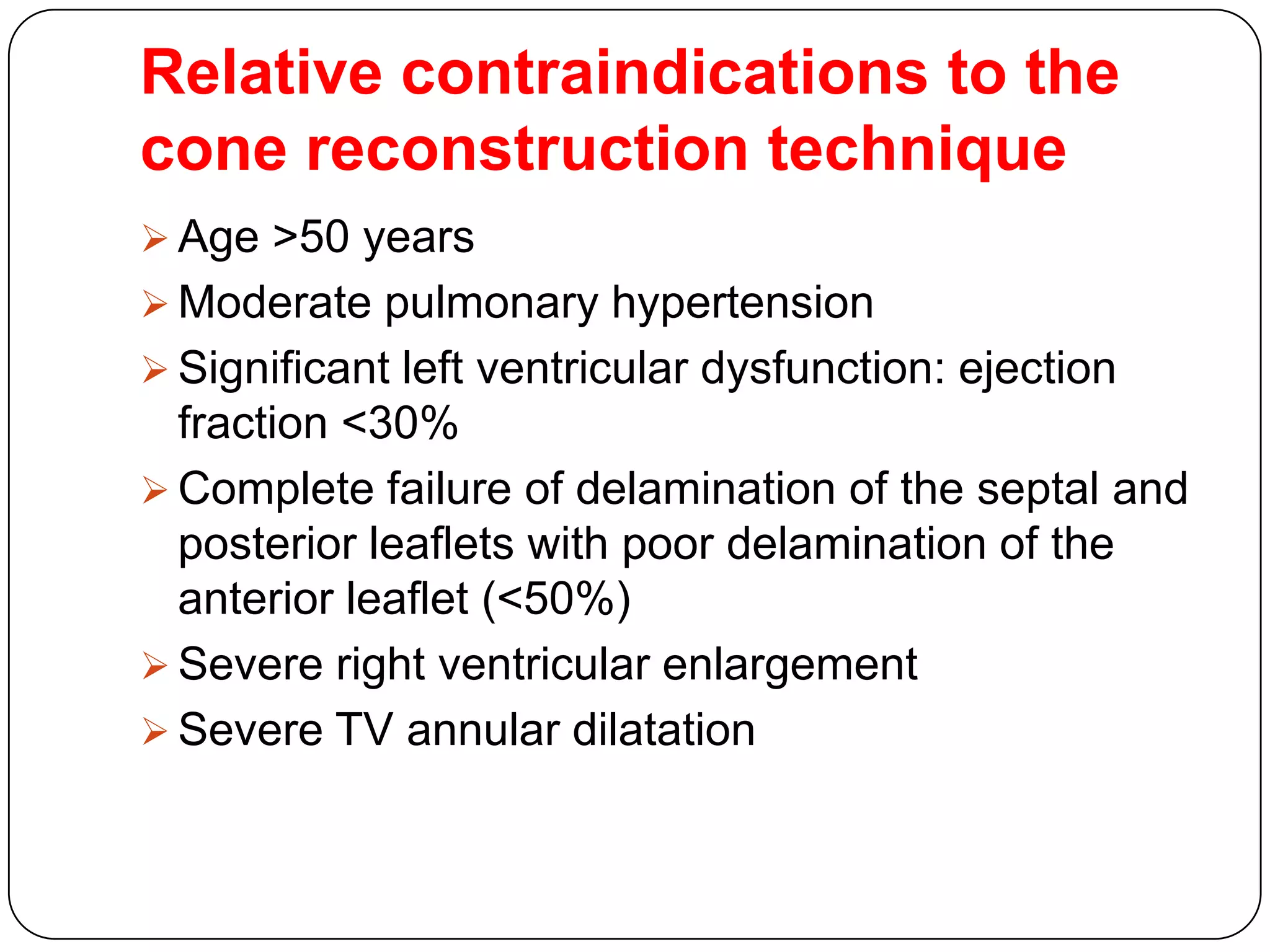 Relative contraindications to the cone reconstruction technique

➢ Age >50 years
➢ Moderate pulmonary hypertension
➢ Significant left ventricular dysfunction: ejection fraction <30%
➢ Complete failure of delamination of the septal and posterior leaflets with poor delamination of the anterior leaflet (<50%)
➢ Severe right ventricular enlargement
➢ Severe TV annular dilatation